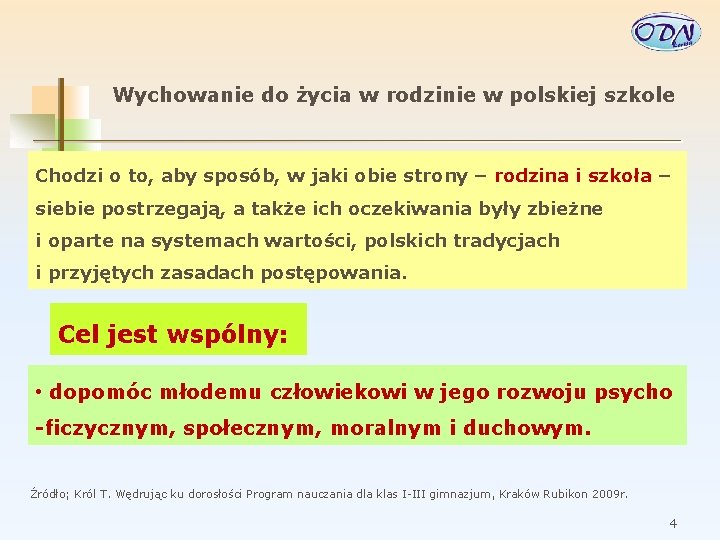 ODN

Wychowanie do życia w rodzinie w polskiej szkole

Chodzi o to, aby sposób, w jaki obie strony – rodzina i szkoła – siebie postrzegają, a także ich oczekiwania były zbieżne i oparte na systemach wartości, polskich tradycjach i przyjętych zasadach postępowania.

Cel jest wspólny:

• dopomóc młodemu człowiekowi w jego rozwoju psycho -ficzycznym, społecznym, moralnym i duchowym.

Źródło; Król T. Wędrując ku dorosłości Program nauczania dla klas I-III gimnazjum, Kraków Rubikon 2009r.

4